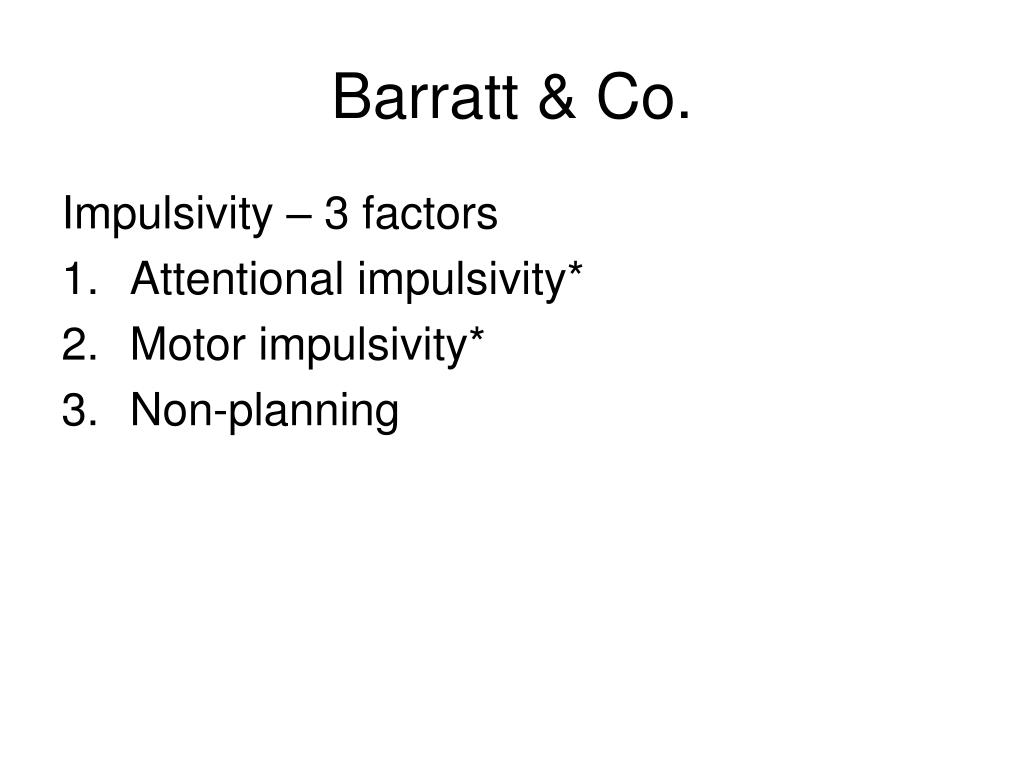 Barratt & Co.

Impulsivity – 3 factors

1. Attentional impulsivity*
2. Motor impulsivity*
3. Non-planning